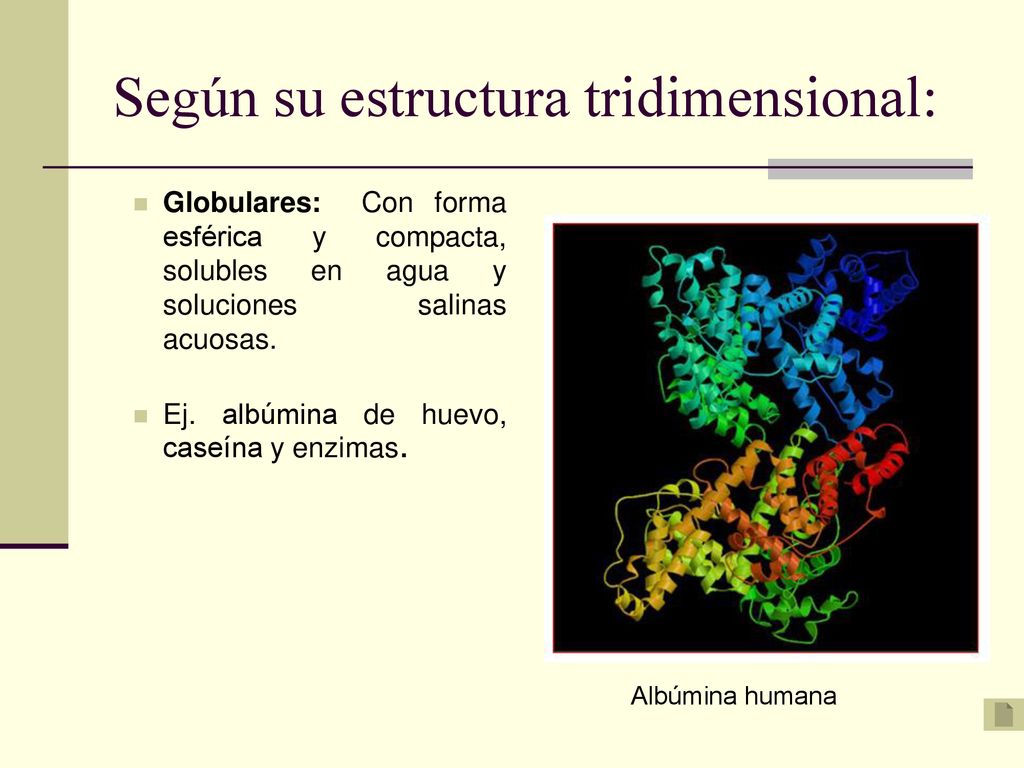 Según su estructura tridimensional:

Globulares: Con forma esférica y compacta, solubles en agua y soluciones salinas acuosas.

Ej. albúmina de huevo, caseína y enzimas.

Albúmina humana